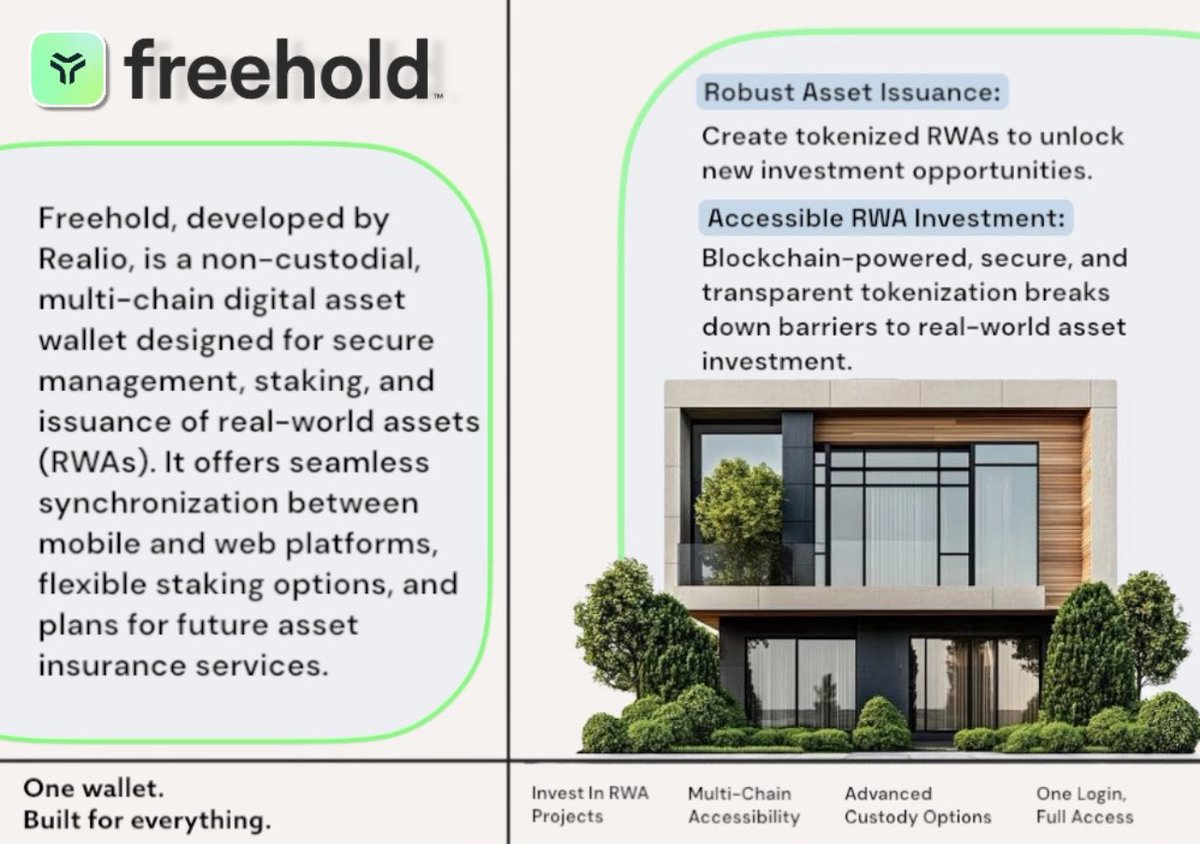 freehold™

Freehold, developed by Realio, is a non-custodial, multi-chain digital asset wallet designed for secure management, staking, and issuance of real-world assets (RWAs). It offers seamless synchronization between mobile and web platforms, flexible staking options, and plans for future asset insurance services.

Robust Asset Issuance:

Create tokenized RWAs to unlock new investment opportunities.

Accessible RWA Investment:

Blockchain-powered, secure, and transparent tokenization breaks down barriers to real-world asset investment.

One wallet.
Built for everything.

Invest In RWA Projects

Multi-Chain Accessibility

Advanced Custody Options

One Login, Full Access